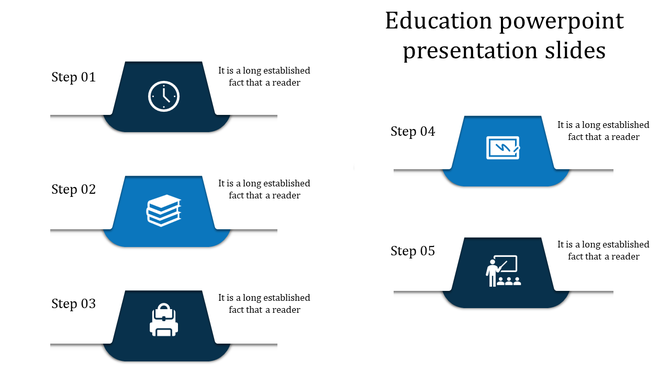 Education powerpoint presentation slides

Step 01

It is a long established fact that a reader

Step 02

It is a long established fact that a reader

Step 03

It is a long established fact that a reader

Step 04

It is a long established fact that a reader

Step 05

It is a long established fact that a reader